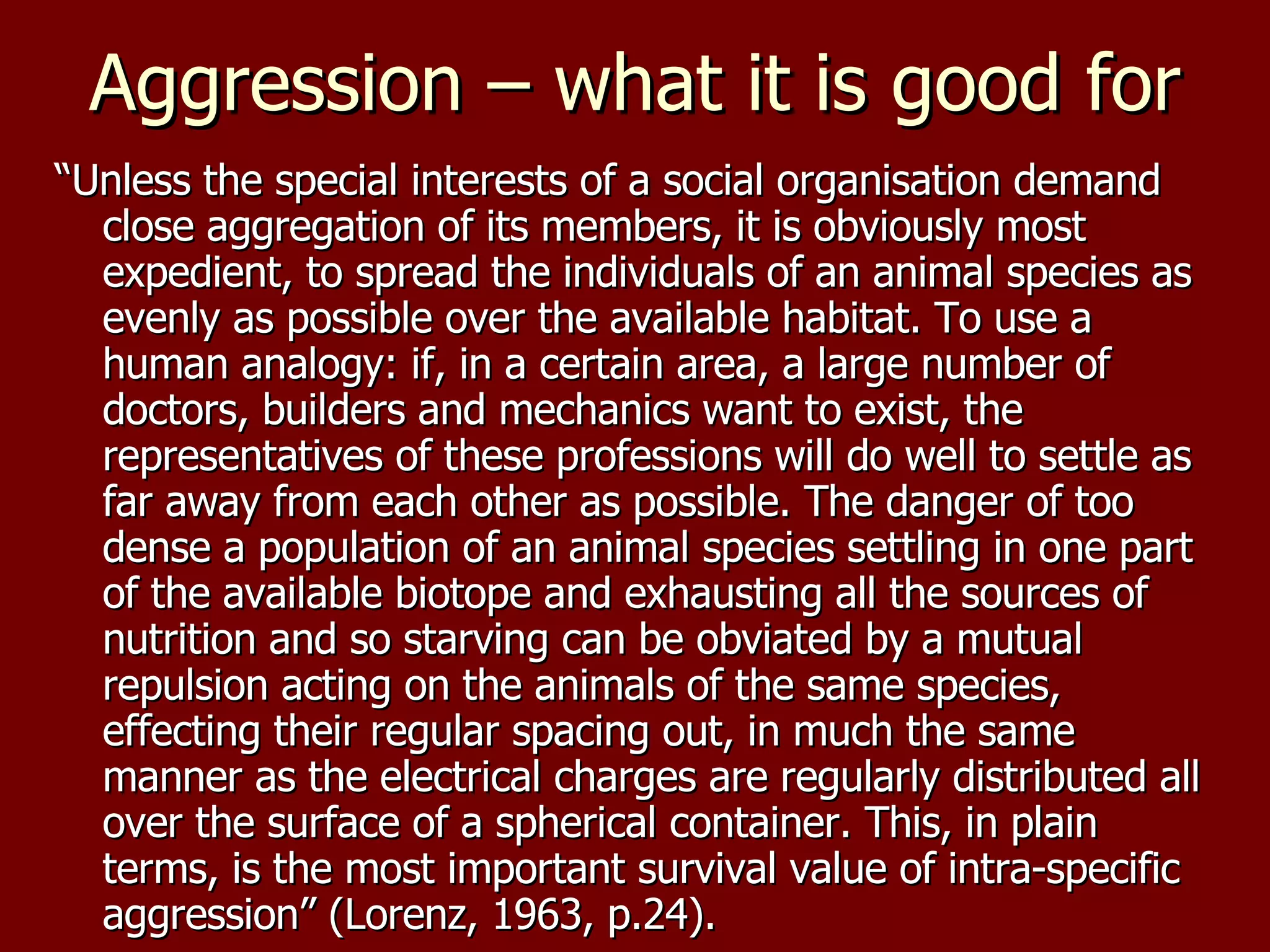 Aggression – what it is good for

“Unless the special interests of a social organisation demand close aggregation of its members, it is obviously most expedient, to spread the individuals of an animal species as evenly as possible over the available habitat. To use a human analogy: if, in a certain area, a large number of doctors, builders and mechanics want to exist, the representatives of these professions will do well to settle as far away from each other as possible. The danger of too dense a population of an animal species settling in one part of the available biotope and exhausting all the sources of nutrition and so starving can be obviated by a mutual repulsion acting on the animals of the same species, effecting their regular spacing out, in much the same manner as the electrical charges are regularly distributed all over the surface of a spherical container. This, in plain terms, is the most important survival value of intra-specific aggression” (Lorenz, 1963, p.24).